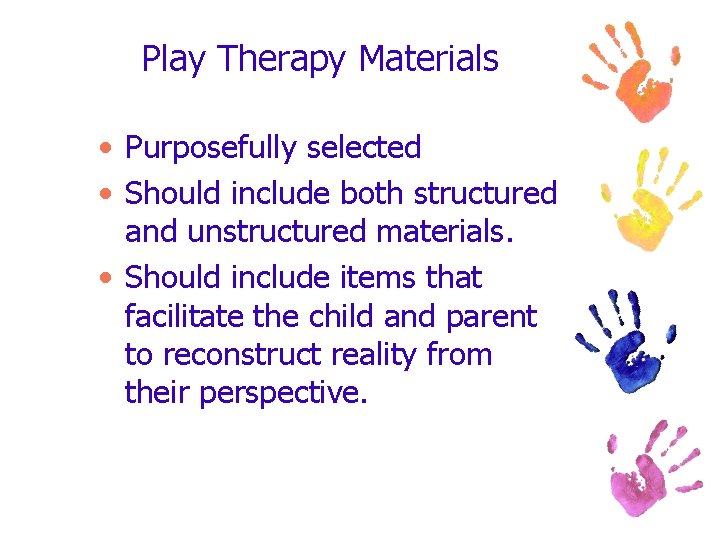 Play Therapy Materials

• Purposefully selected
• Should include both structured and unstructured materials.
• Should include items that facilitate the child and parent to reconstruct reality from their perspective.